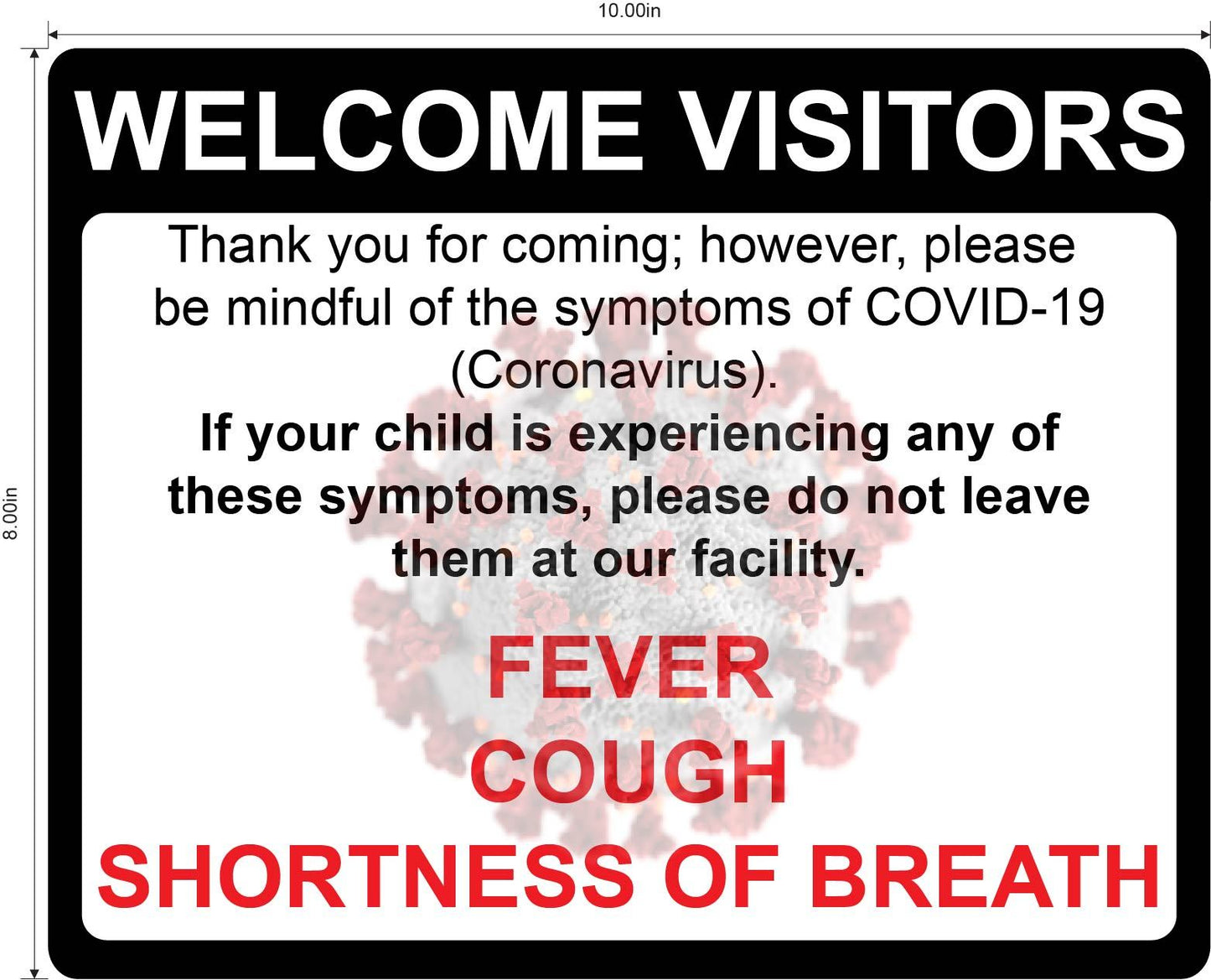 10.00in

8.00in

WELCOME VISITORS

Thank you for coming; however, please be mindful of the symptoms of COVID-19 (Coronavirus).

If your child is experiencing any of these symptoms, please do not leave them at our facility.

FEVER
COUGH
SHORTNESS OF BREATH